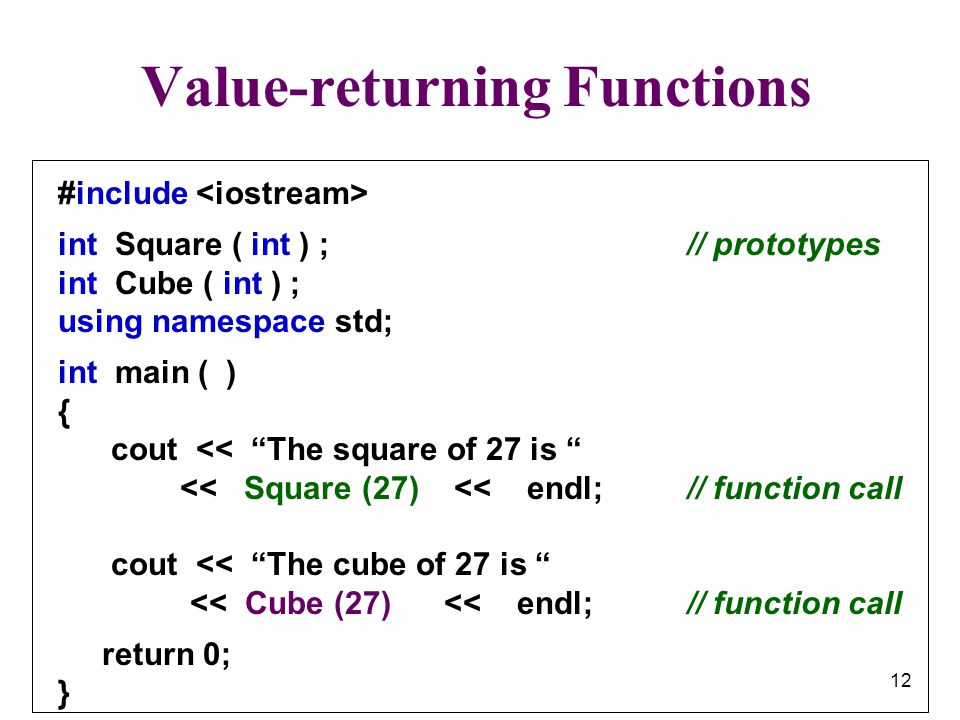 Value-returning Functions

#include <iostream>

int Square ( int ) ; // prototypes
int Cube ( int ) ;
using namespace std;

int main ( )
{
cout << “The square of 27 is “
<< Square (27) << endl; // function call

cout << “The cube of 27 is “
<< Cube (27) << endl; // function call

return 0;
}

12